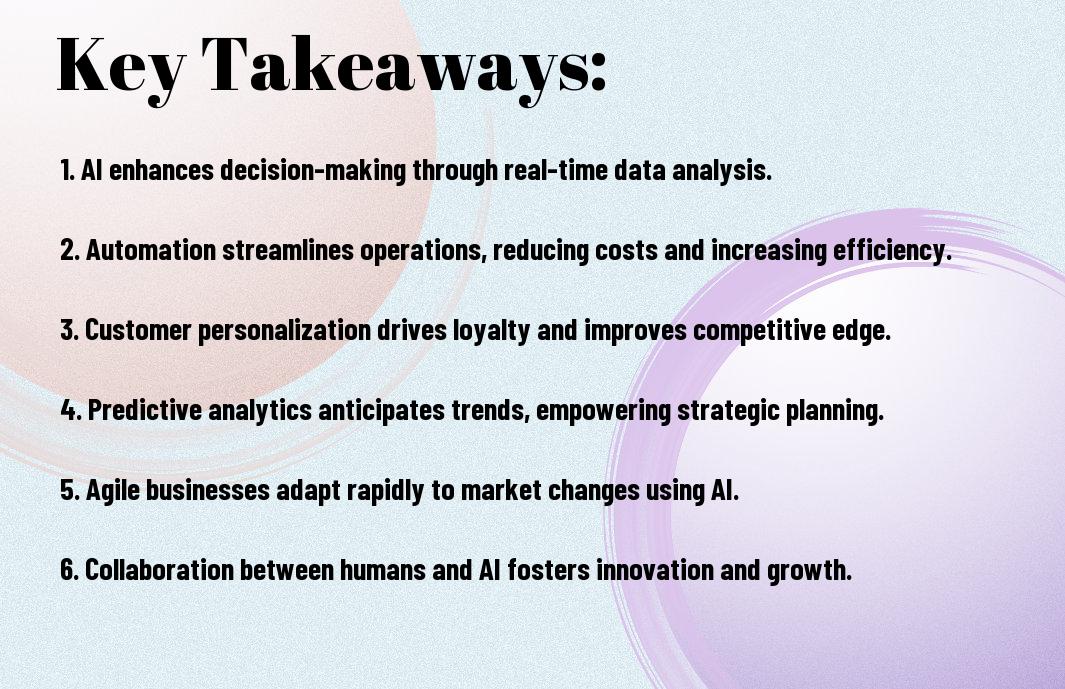 Key Takeaways:

1. AI enhances decision-making through real-time data analysis.

2. Automation streamlines operations, reducing costs and increasing efficiency.

3. Customer personalization drives loyalty and improves competitive edge.

4. Predictive analytics anticipates trends, empowering strategic planning.

5. Agile businesses adapt rapidly to market changes using AI.

6. Collaboration between humans and AI fosters innovation and growth.